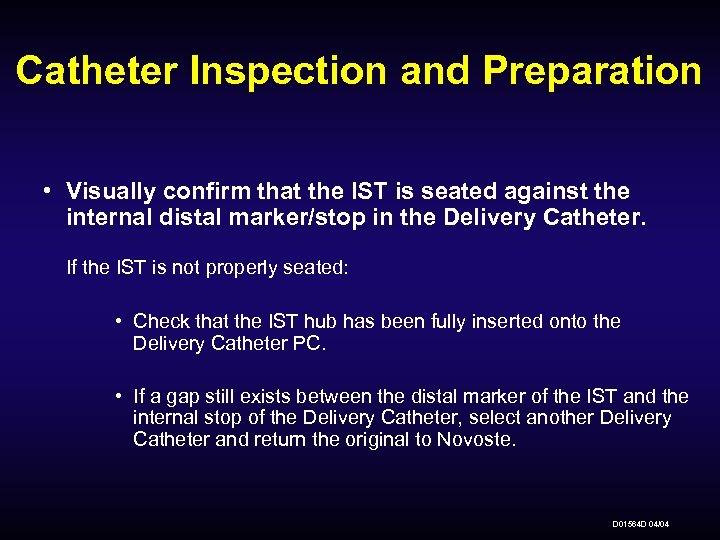 Catheter Inspection and Preparation

• Visually confirm that the IST is seated against the internal distal marker/stop in the Delivery Catheter.

If the IST is not properly seated:

• Check that the IST hub has been fully inserted onto the Delivery Catheter PC.

• If a gap still exists between the distal marker of the IST and the internal stop of the Delivery Catheter, select another Delivery Catheter and return the original to Novoste.

D01564D 04/04